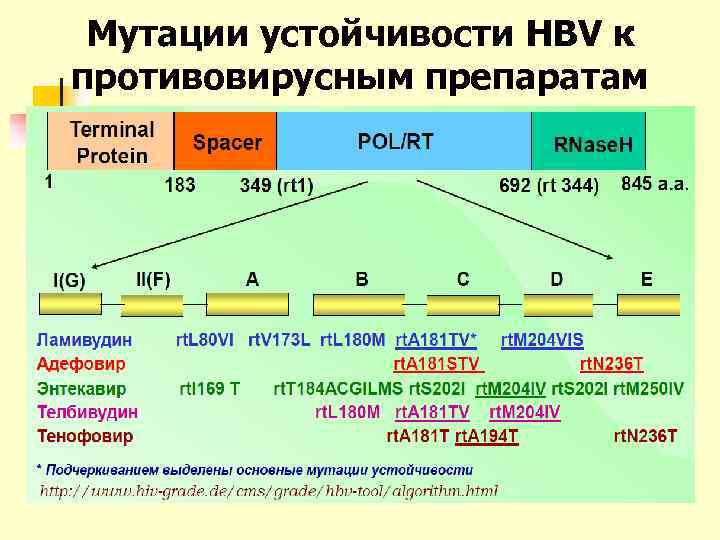 Мутации устойчивости HBV к противовирусным препаратам

Terminal Protein
Spacer
POL/RT
RNaseH

1
183
349 (rt1)
692 (rt 344)
845 a.a.

I(G)
II(F)
A
B
C
D
E

Ламивудин rtL80VI rtV173L rtL180M rtA181TV* rtM204VIS
Адефовир rtA181STV rtN236T
Энтекавир rtI169 T rtT184ACGILMS rtS202I rtM204IV rtS202I rtM250IV
Телбивудин rtL180M rtA181TV rtM204IV
Тенофовир rtA181T rtA194T rtN236T

* Подчеркиванием выделены основные мутации устойчивости
http://www.hiv-grade.de/cms/grade/hbv-tool/algorithm.html